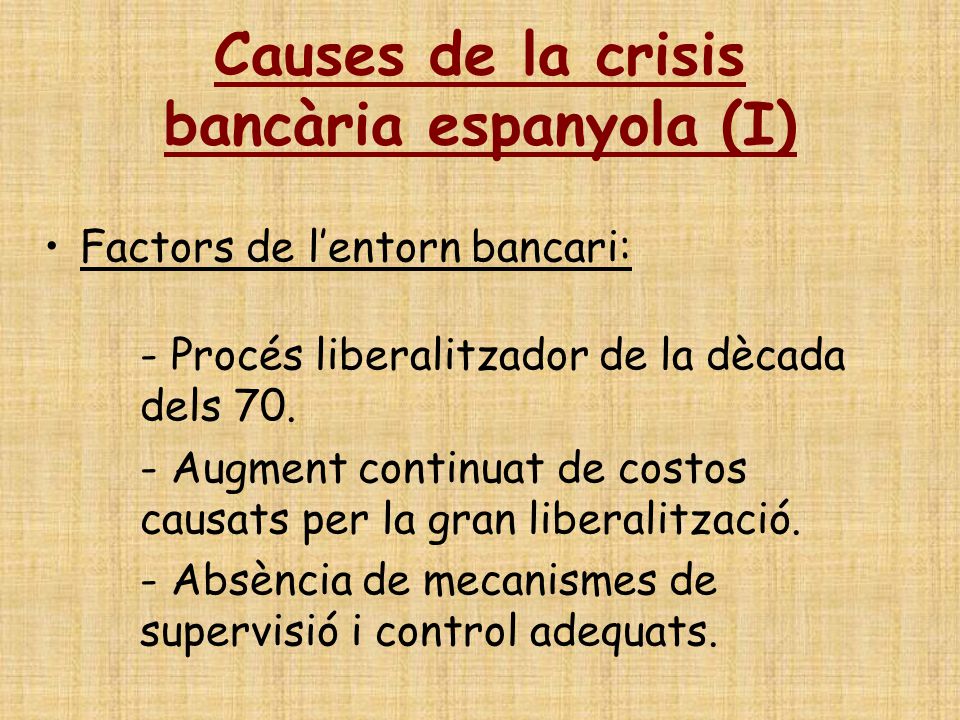 Causes de la crisis bancària espanyola (I)

• Factors de l’entorn bancari:

- Procés liberalitzador de la dècada dels 70.

- Augment continuat de costos causats per la gran liberalització.

- Absència de mecanismes de supervisió i control adequats.